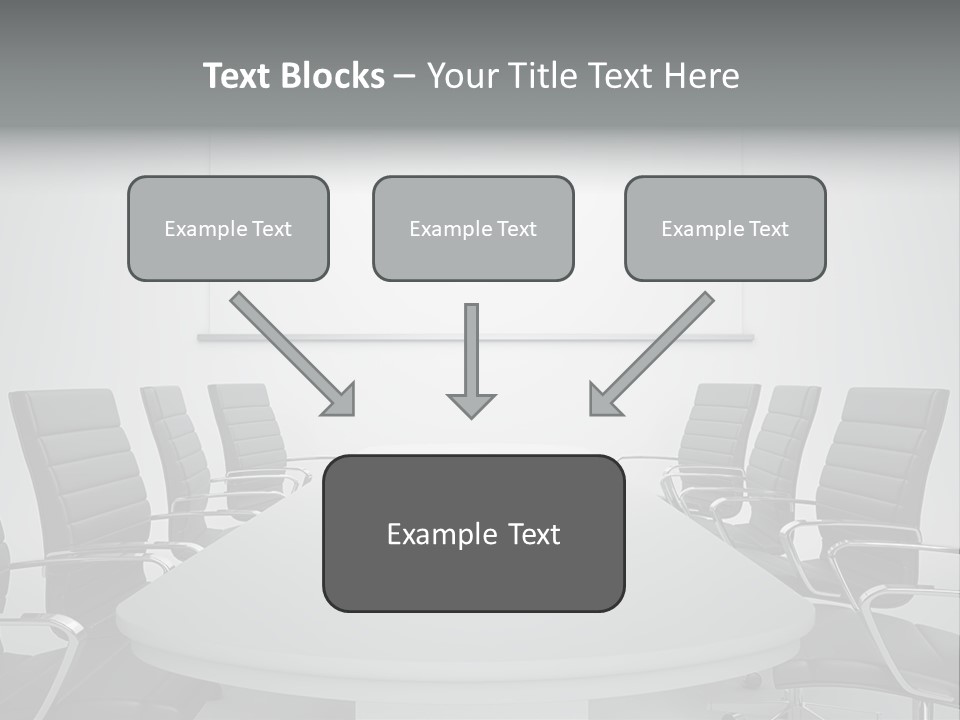 Text Blocks – Your Title Text Here

Example Text

Example Text

Example Text

Example Text